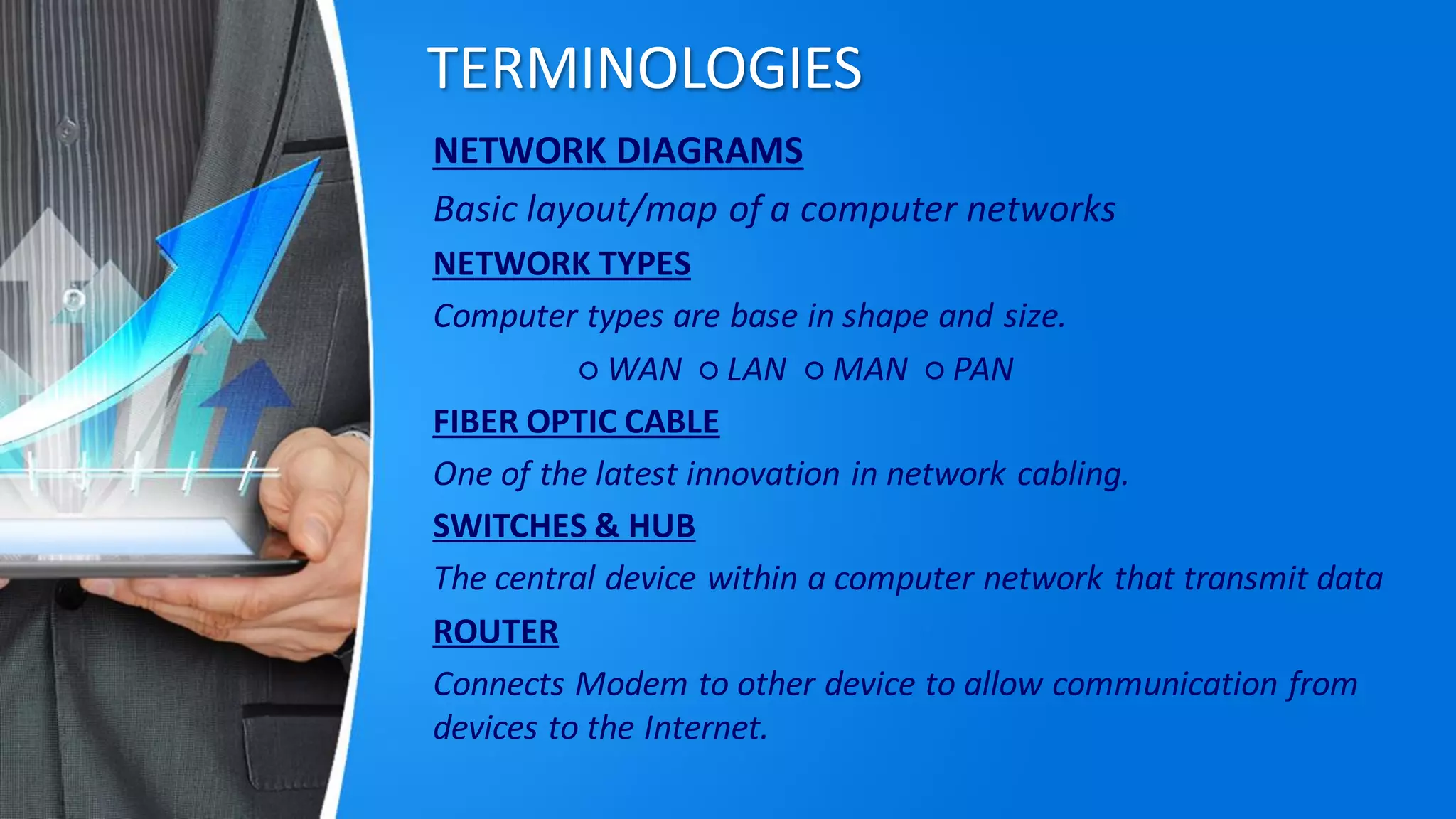 TERMINOLOGIES

NETWORK DIAGRAMS

Basic layout/map of a computer networks

NETWORK TYPES

Computer types are base in shape and size.

○ WAN ○ LAN ○ MAN ○ PAN

FIBER OPTIC CABLE

One of the latest innovation in network cabling.

SWITCHES & HUB

The central device within a computer network that transmit data

ROUTER

Connects Modem to other device to allow communication from devices to the Internet.